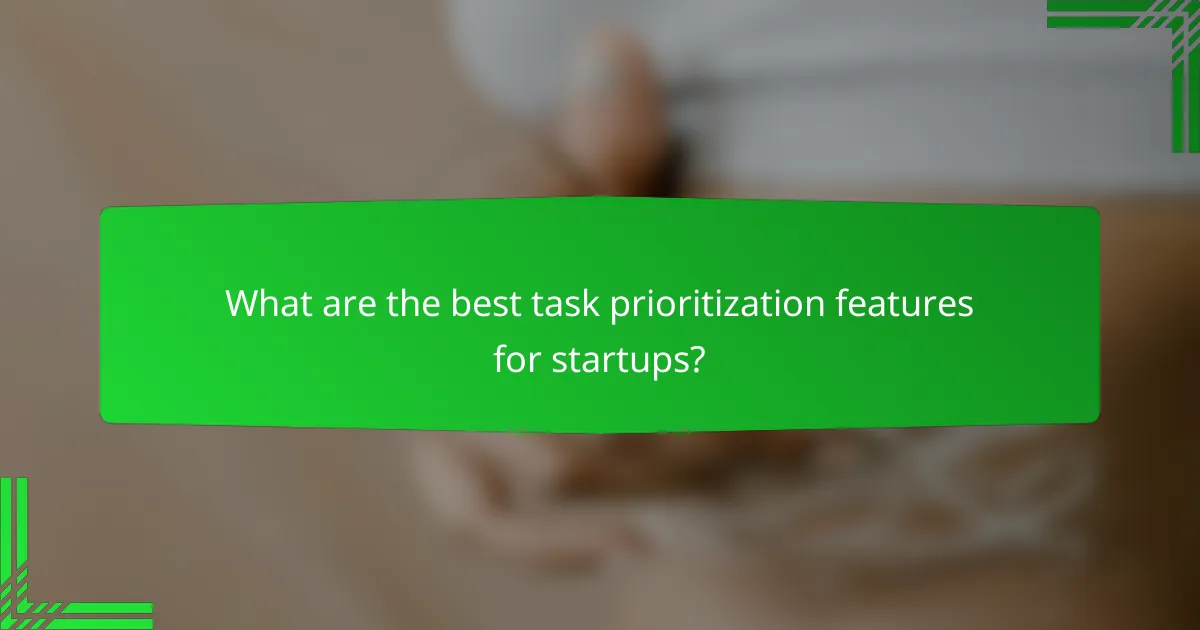 What are the best task prioritization features for startups?